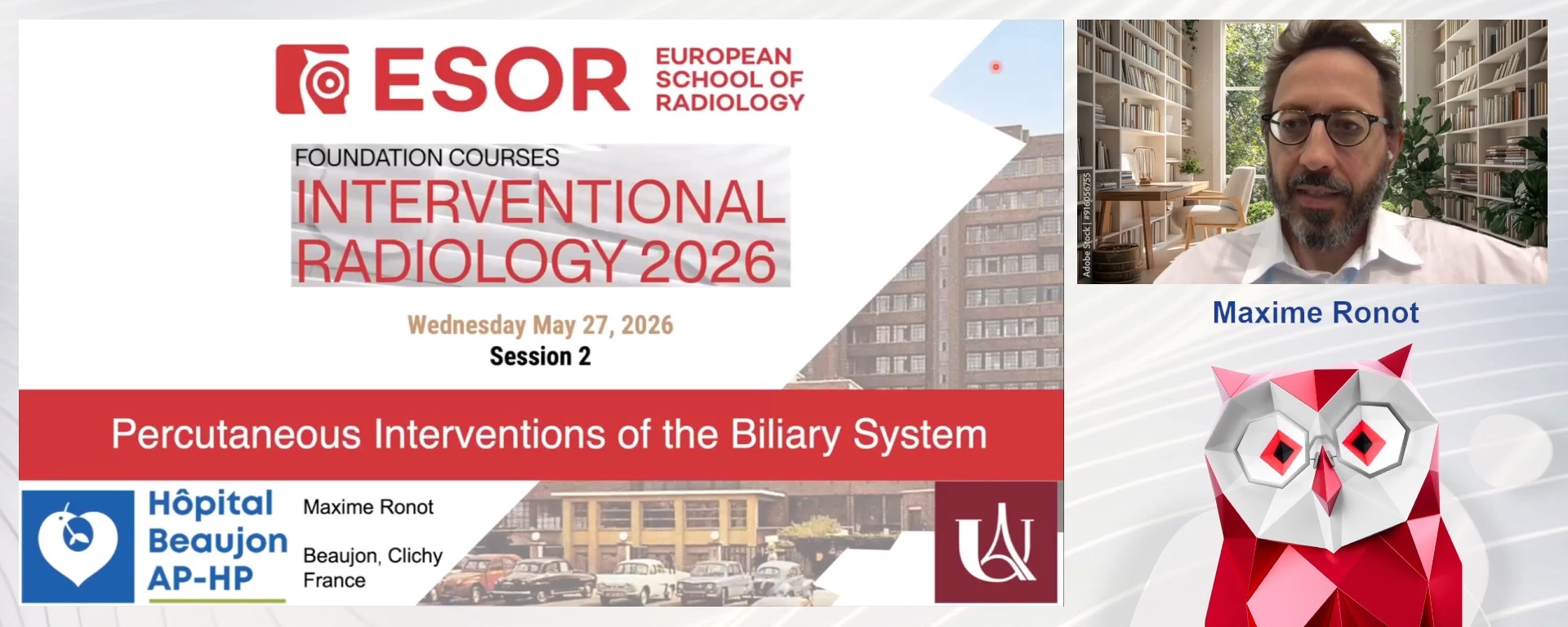 ESOR EUROPEAN SCHOOL OF RADIOLOGY

FOUNDATION COURSES
INTERVENTIONAL RADIOLOGY 2026

Wednesday May 27, 2026
Session 2

Percutaneous Interventions of the Biliary System

Hôpital Beaujon AP-HP

Maxime Ronot

Beaujon, Clichy
France

Adobe Stock | #916056755

Maxime Ronot